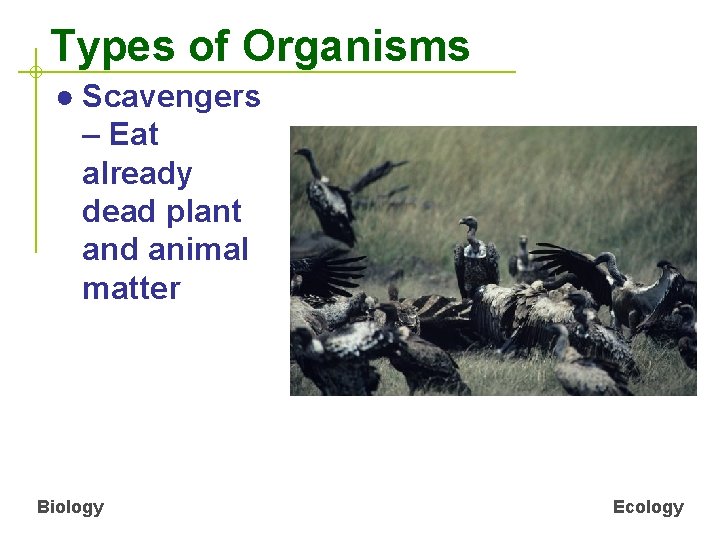 Types of Organisms

● Scavengers – Eat already dead plant and animal matter

Biology

Ecology